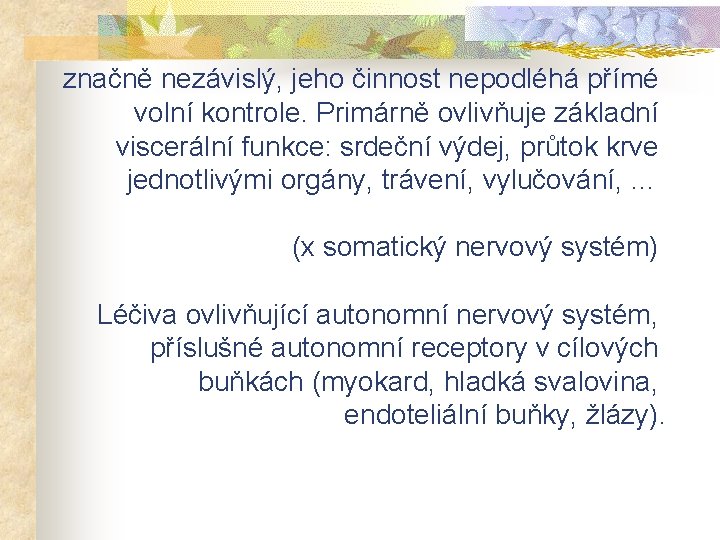 značně nezávislý, jeho činnost nepodléhá přímé volní kontrole. Primárně ovlivňuje základní viscerální funkce: srdeční výdej, průtok krve jednotlivými orgány, trávení, vylučování, ...

(x somatický nervový systém)

Léčiva ovlivňující autonomní nervový systém, příslušné autonomní receptory v cílových buňkách (myokard, hladká svalovina, endoteliální buňky, žlázy).